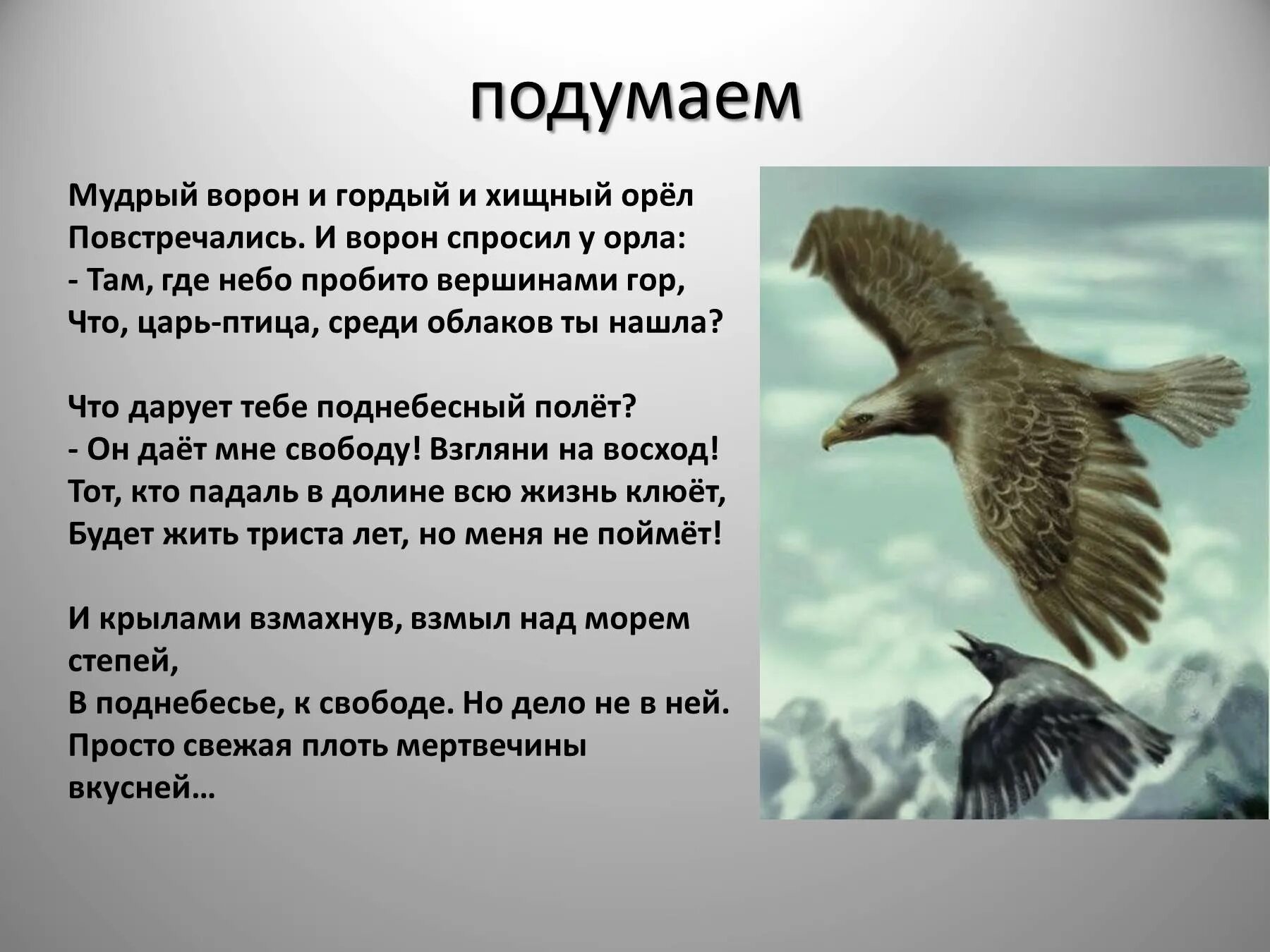 подумаем

Мудрый ворон и гордый и хищный орёл
Повстречались. И ворон спросил у орла:
- Там, где небо пробито вершинами гор,
Что, царь-птица, среди облаков ты нашла?

Что дарует тебе поднебесный полёт?
- Он даёт мне свободу! Взгляни на восход!
Тот, кто падаль в долине всю жизнь клюёт,
Будет жить триста лет, но меня не поймёт!

И крылами взмахнув, взмыл над морем степей,
В поднебесье, к свободе. Но дело не в ней.
Просто свежая плоть мертвечины вкусней…